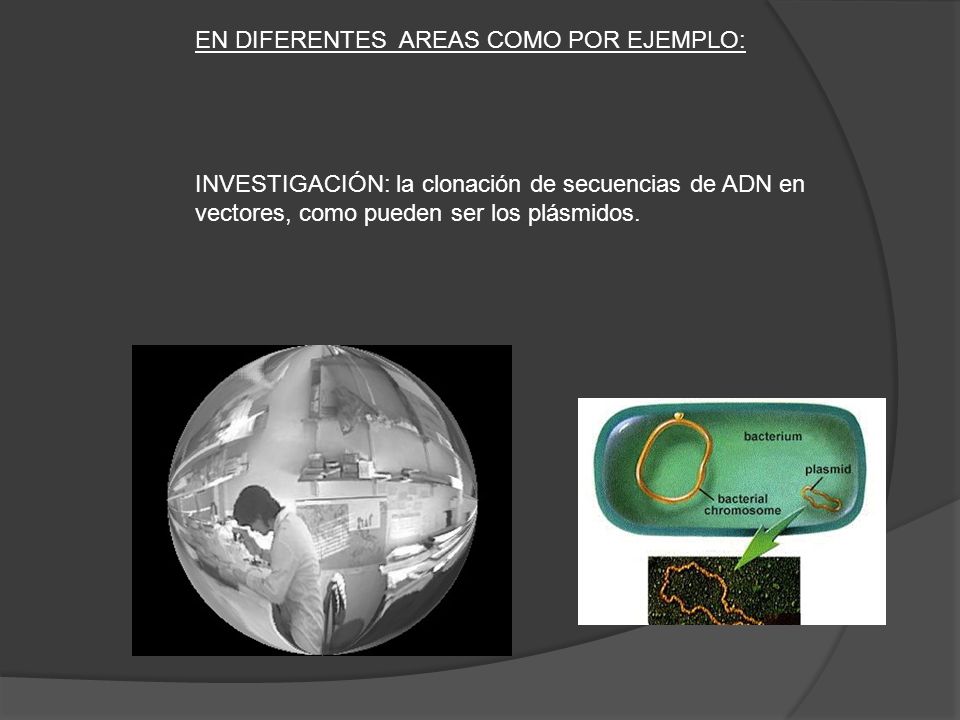 EN DIFERENTES AREAS COMO POR EJEMPLO:

INVESTIGACIÓN: la clonación de secuencias de ADN en vectores, como pueden ser los plásmidos.

bacterium

plasmid

bacterial chromosome